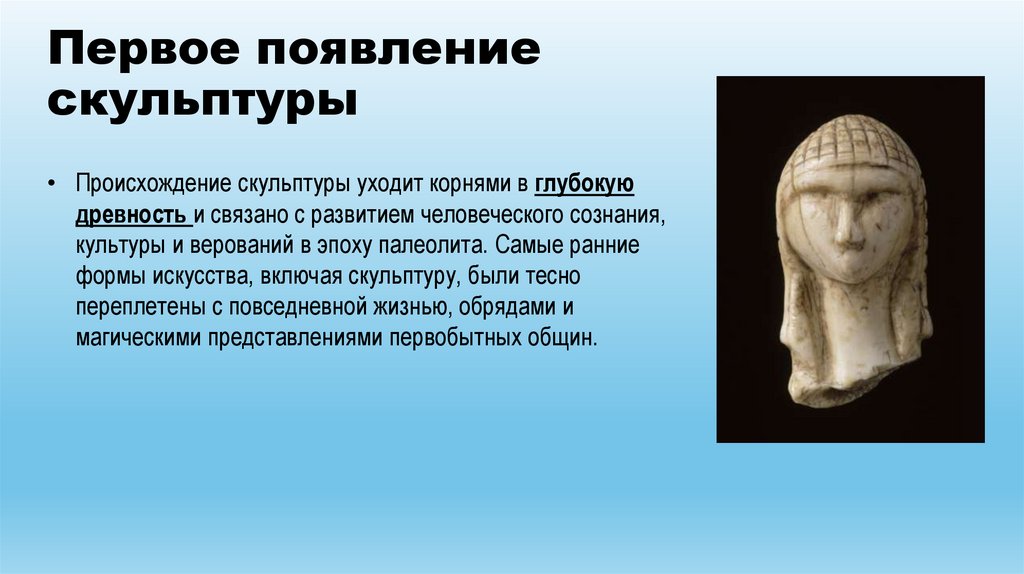 Первое появление скульптуры

• Происхождение скульптуры уходит корнями в глубокую древность и связано с развитием человеческого сознания, культуры и верований в эпоху палеолита. Самые ранние формы искусства, включая скульптуру, были тесно переплетены с повседневной жизнью, обрядами и магическими представлениями первобытных общин.